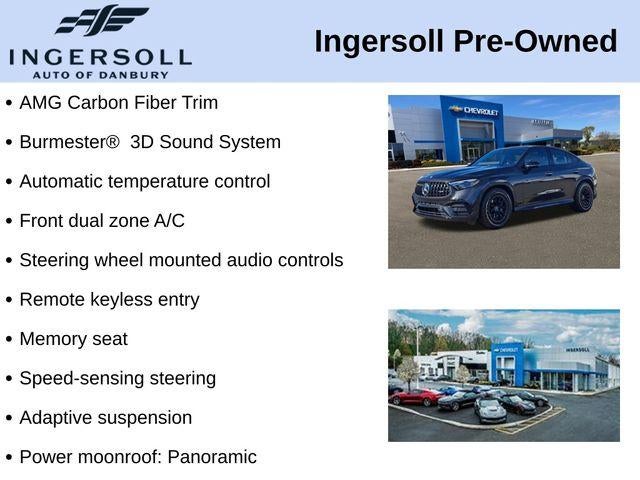 INGERSOLL
AUTO OF DANBURY

Ingersoll Pre-Owned

• AMG Carbon Fiber Trim
• Burmester® 3D Sound System
• Automatic temperature control
• Front dual zone A/C
• Steering wheel mounted audio controls
• Remote keyless entry
• Memory seat
• Speed-sensing steering
• Adaptive suspension
• Power moonroof: Panoramic

CHEVROLET

CHEVROLET
INGERSOLL